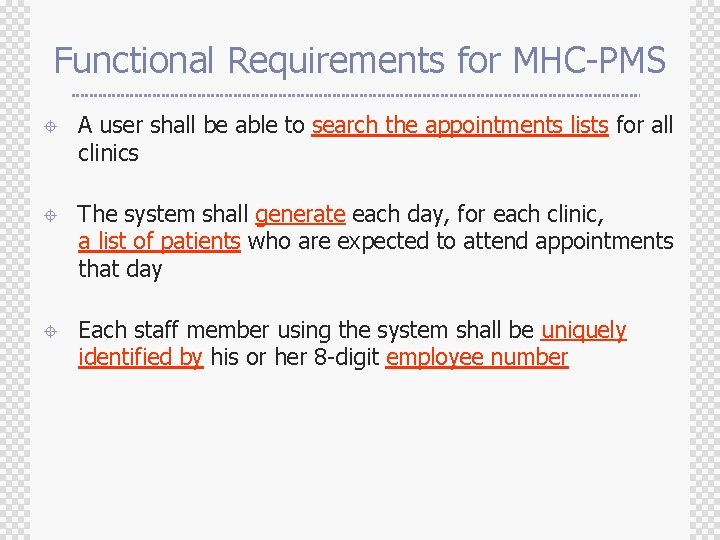 Functional Requirements for MHC-PMS

A user shall be able to search the appointments lists for all clinics

The system shall generate each day, for each clinic, a list of patients who are expected to attend appointments that day

Each staff member using the system shall be uniquely identified by his or her 8-digit employee number